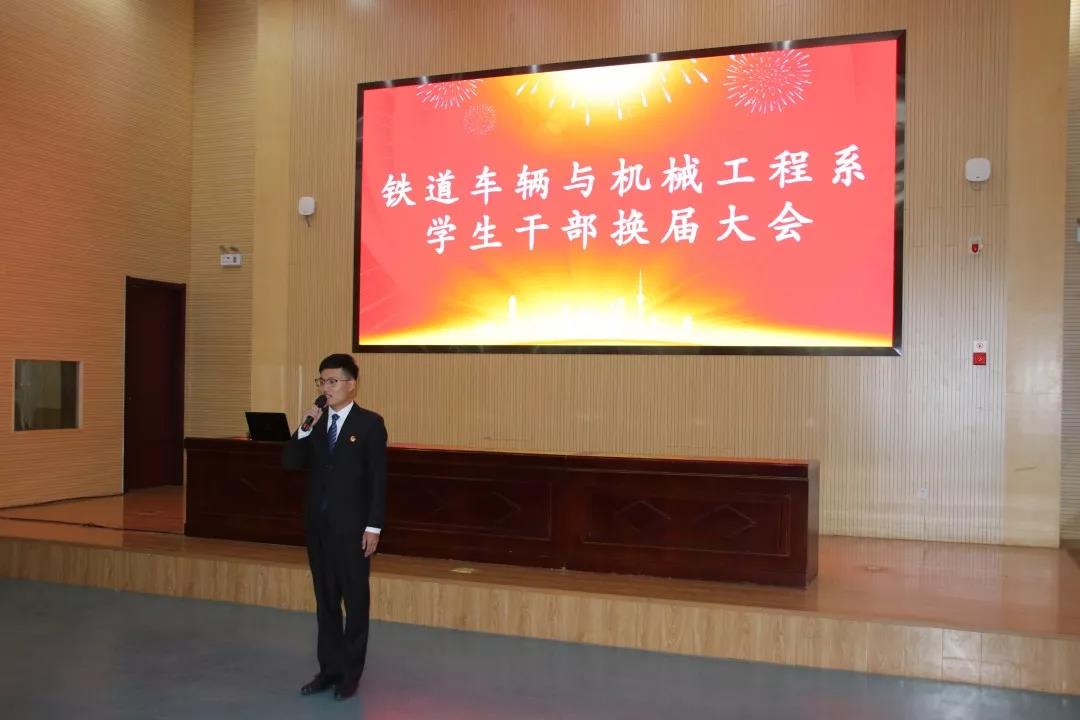 铁道车辆与机械工程系
学生干部换届大会